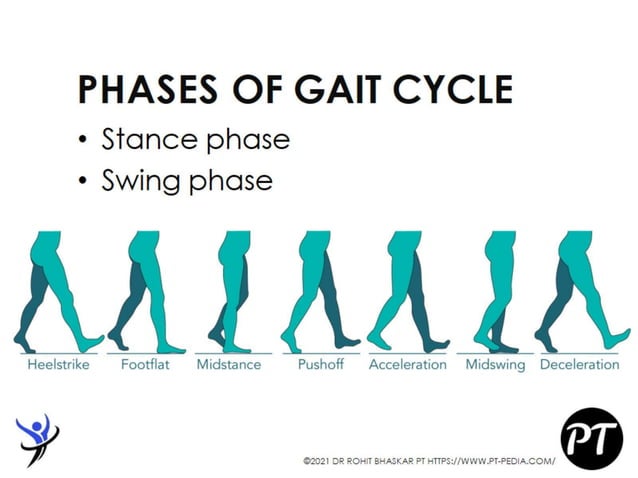 PHASES OF GAIT CYCLE

• Stance phase
• Swing phase

Heelstrike Footflat Midstance Pushoff Acceleration Midswing Deceleration

©2021 DR ROHIT BHASKAR PT HTTPS://WWW.PT-PEDIA.COM/

PT